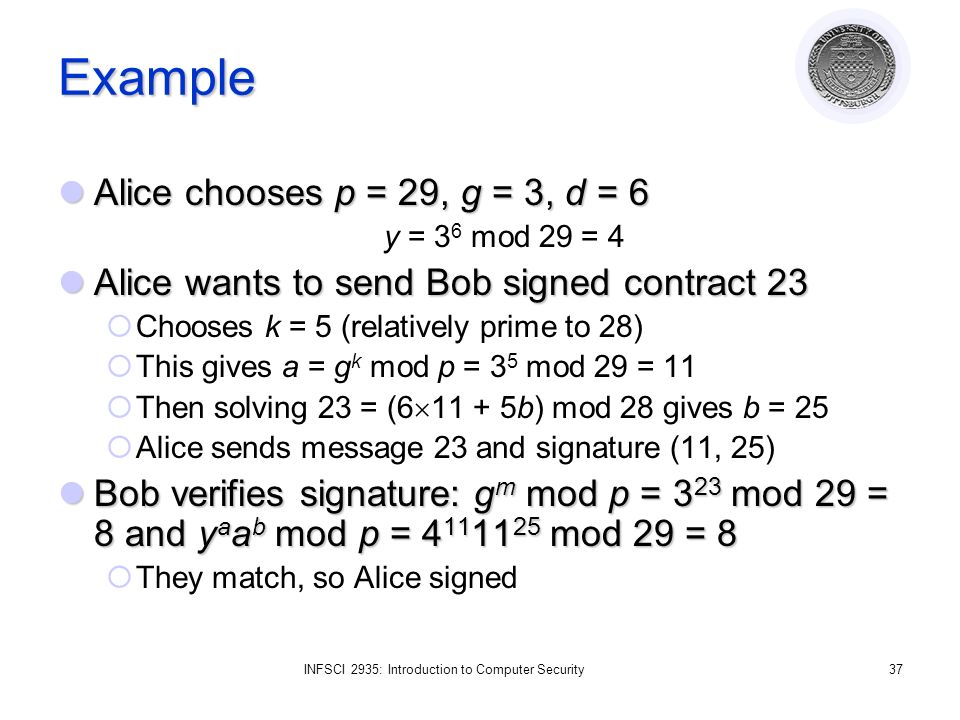 Example

Alice chooses $p = 29$, $g = 3$, $d = 6$

$y = 3^6 \bmod 29 = 4$

Alice wants to send Bob signed contract 23

Chooses $k = 5$ (relatively prime to 28)

This gives $a = g^k \bmod p = 3^5 \bmod 29 = 11$

Then solving $23 = (6 \times 11 + 5b) \bmod 28$ gives $b = 25$

Alice sends message 23 and signature (11, 25)

Bob verifies signature: $g^m \bmod p = 3^{23} \bmod 29 = 8$ and $y^a a^b \bmod p = 4^{11} 11^{25} \bmod 29 = 8$

They match, so Alice signed

INFSCI 2935: Introduction to Computer Security

37